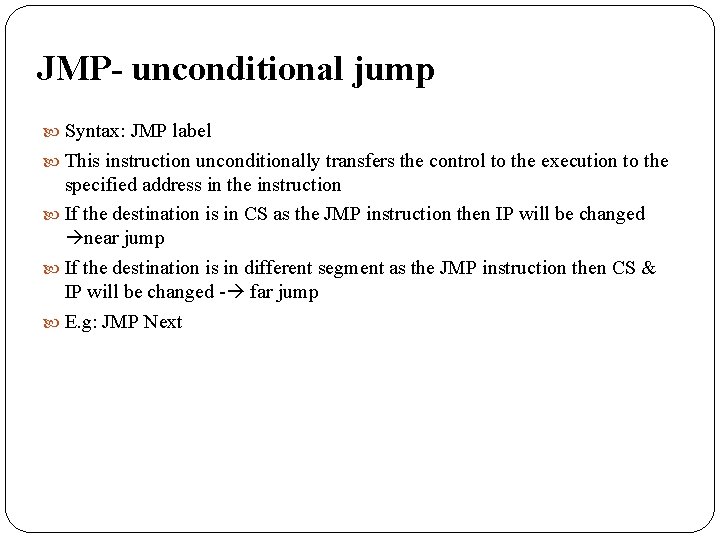 JMP- unconditional jump

Syntax: JMP label

This instruction unconditionally transfers the control to the execution to the specified address in the instruction

If the destination is in CS as the JMP instruction then IP will be changed →near jump

If the destination is in different segment as the JMP instruction then CS & IP will be changed -→ far jump

E.g: JMP Next